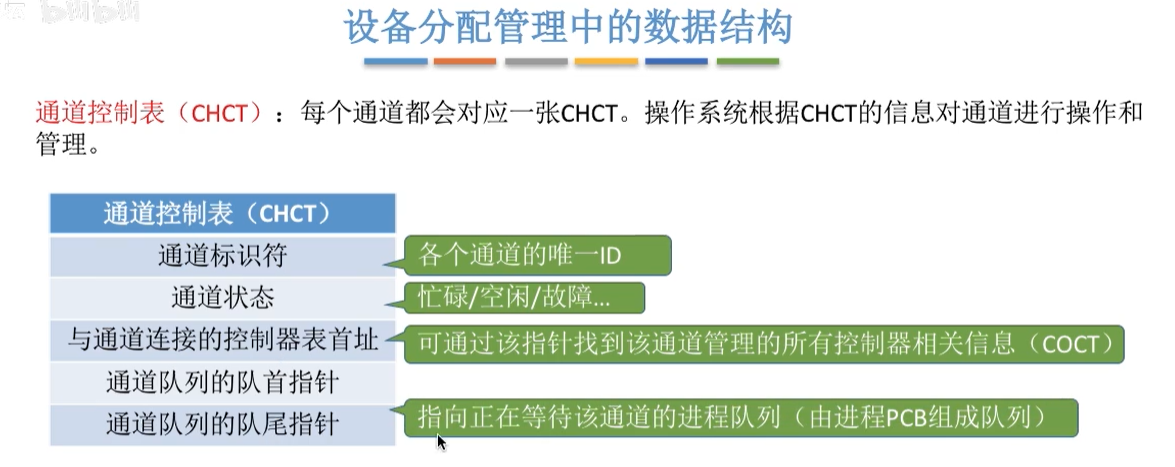 设备分配管理中的数据结构

通道控制表（CHCT）：每个通道都会对应一张CHCT。操作系统根据CHCT的信息对通道进行操作和管理。

| 通道控制表（CHCT） |
|---|
| 通道标识符 |
| 通道状态 |
| 与通道连接的控制器表首址 |
| 通道队列的队首指针 |
| 通道队列的队尾指针 |

各个通道的唯一ID

忙碌/空闲/故障…

可通过该指针找到该通道管理的所有控制器相关信息（COCT）

指向正在等待该通道的进程队列（由进程PCB组成队列）